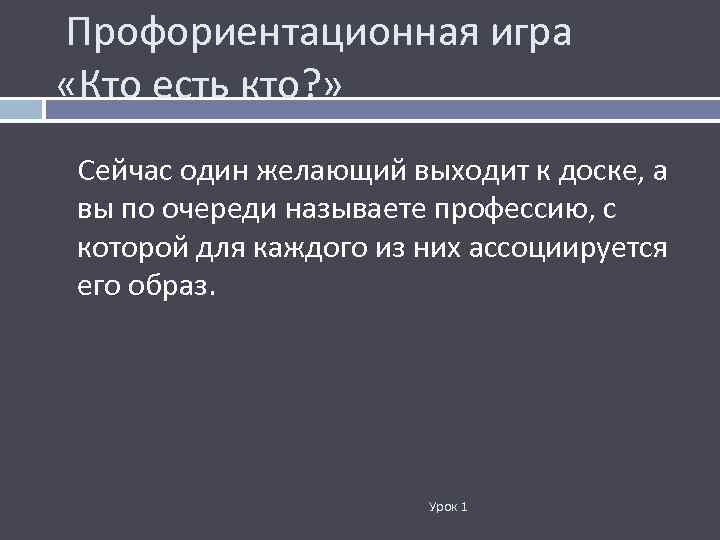 Профориентационная игра «Кто есть кто?»

Сейчас один желающий выходит к доске, а вы по очереди называете профессию, с которой для каждого из них ассоциируется его образ.

Урок 1